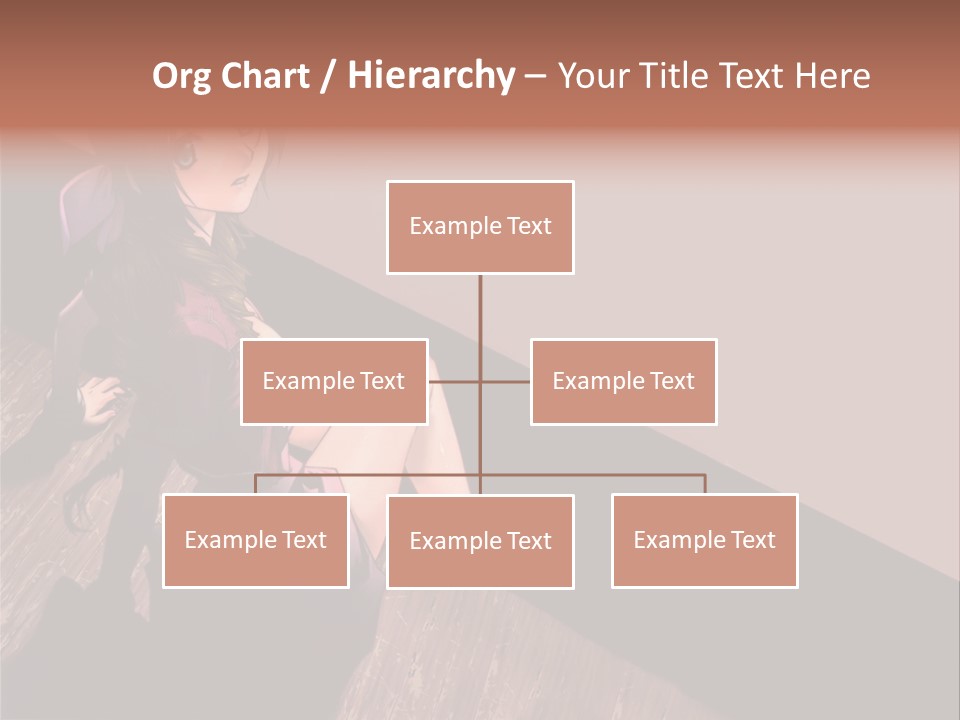 Org Chart / Hierarchy – Your Title Text Here

Example Text

Example Text

Example Text

Example Text

Example Text

Example Text